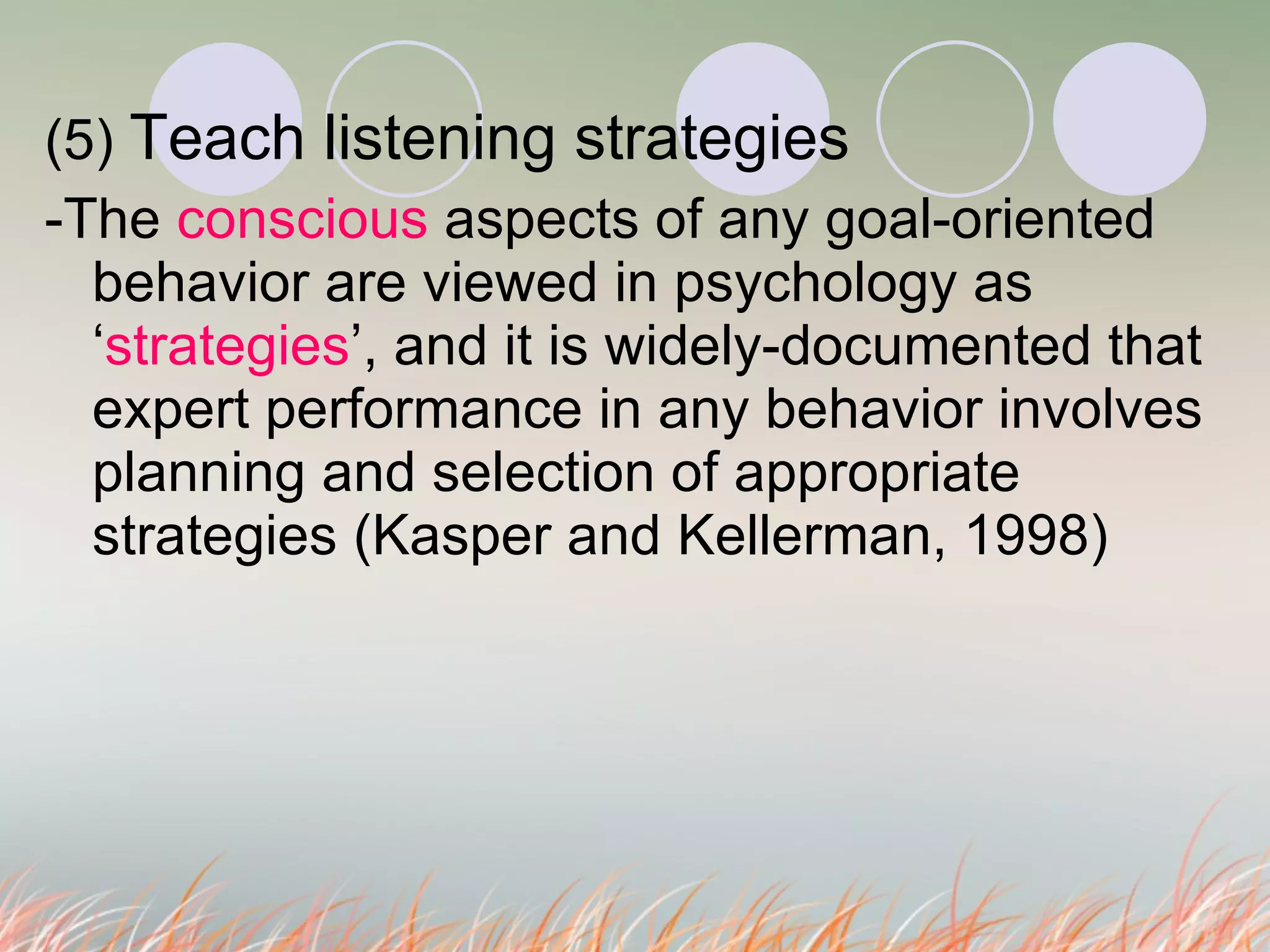 (5) Teach listening strategies

-The conscious aspects of any goal-oriented behavior are viewed in psychology as ‘strategies’, and it is widely-documented that expert performance in any behavior involves planning and selection of appropriate strategies (Kasper and Kellerman, 1998)